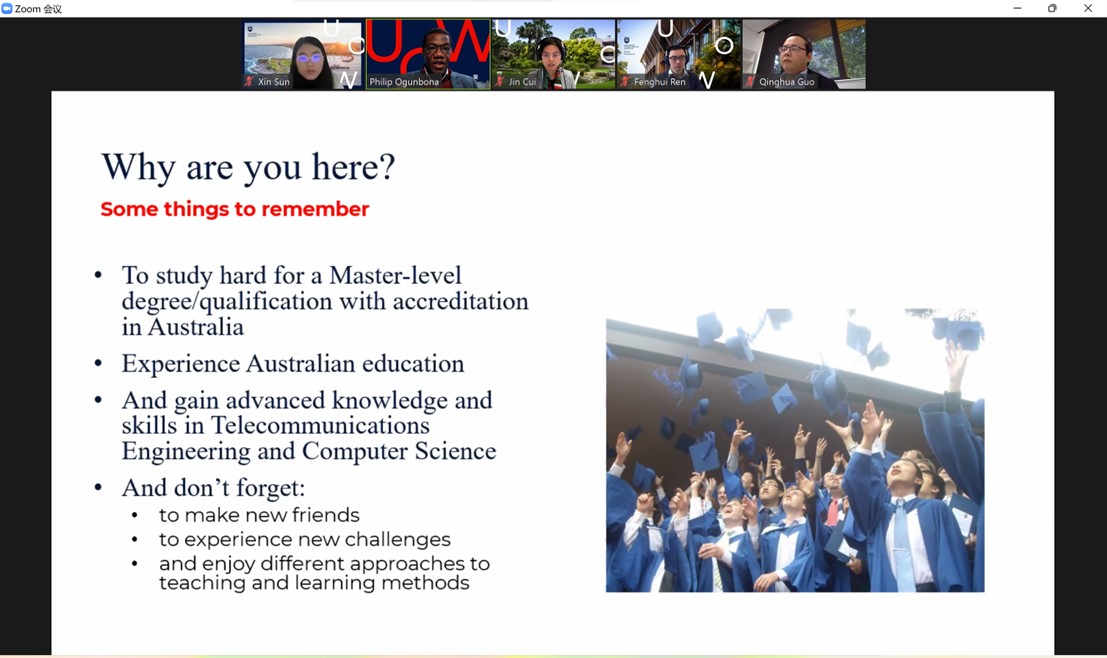 Zoom 会议

Xin Sun
Philip Ogunbona
Jin Cui
Fenghui Ren
Qinghua Guo

Why are you here?

Some things to remember

• To study hard for a Master-level degree/qualification with accreditation in Australia
• Experience Australian education
• And gain advanced knowledge and skills in Telecommunications Engineering and Computer Science
• And don't forget:
  • to make new friends
  • to experience new challenges
  • and enjoy different approaches to teaching and learning methods